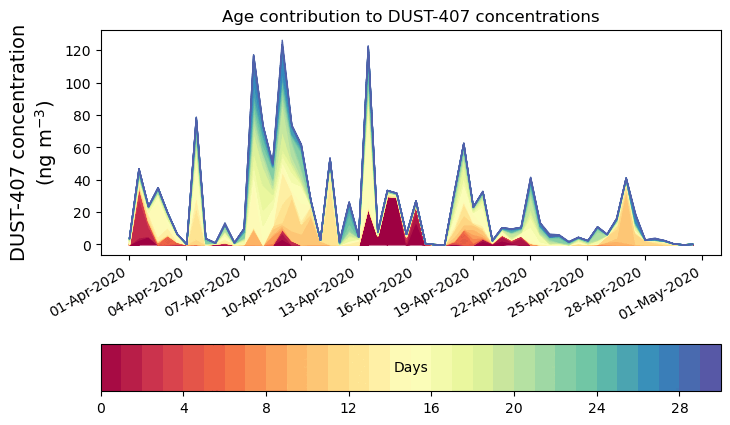 Age contribution to DUST-407 concentrations

DUST-407 concentration (ng m$^{-3}$)

120
100
80
60
40
20
0

01-Apr-2020
04-Apr-2020
07-Apr-2020
10-Apr-2020
13-Apr-2020
16-Apr-2020
19-Apr-2020
22-Apr-2020
25-Apr-2020
28-Apr-2020
01-May-2020

Days

0
4
8
12
16
20
24
28